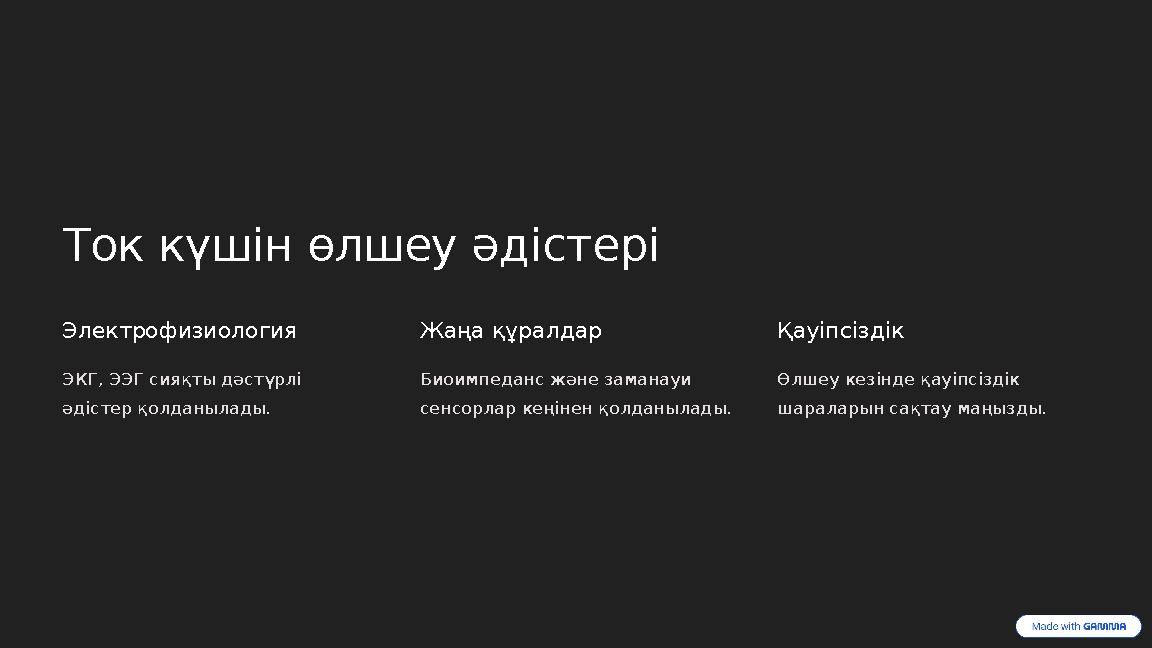 Ток күшін өлшеу әдістері

Электрофизиология

ЭКГ, ЭЭГ сияқты дәстүрлі әдістер қолданылады.

Жаңа құралдар

Биоимпеданс және заманауи сенсорлар кеңінен қолданылады.

Қауіпсіздік

Өлшеу кезінде қауіпсіздік шараларын сақтау маңызды.

Made with GAMMA